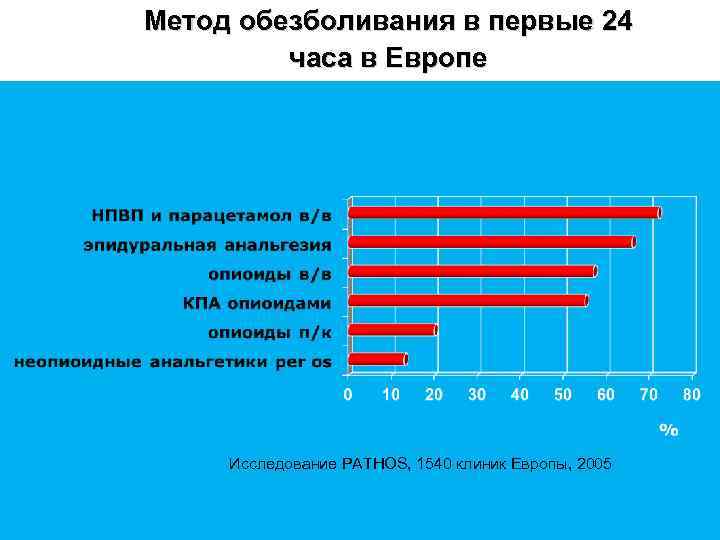 Метод обезболивания в первые 24 часа в Европе

НПВП и парацетамол в/в
эпидуральная анальгезия
опиоиды в/в
КПА опиоидами
опиоиды п/к
неопиоидные анальгетики per os

0 10 20 30 40 50 60 70 80

%

Исследование PATHOS, 1540 клиник Европы, 2005